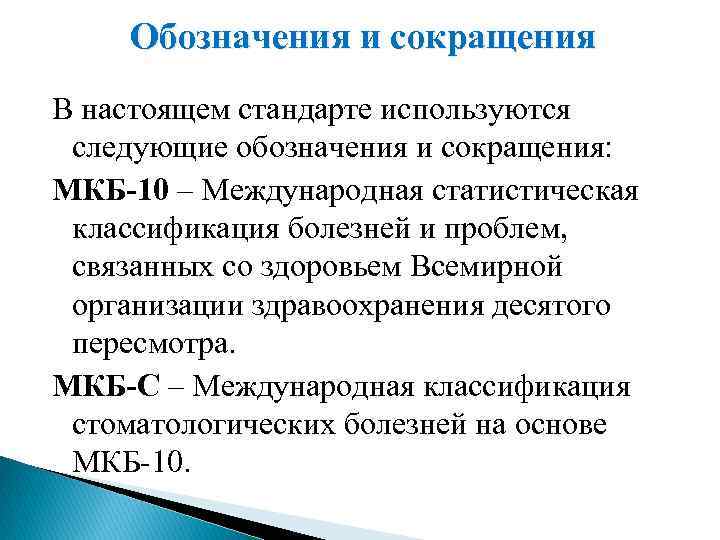 Обозначения и сокращения

В настоящем стандарте используются следующие обозначения и сокращения:

МКБ-10 – Международная статистическая классификация болезней и проблем, связанных со здоровьем Всемирной организации здравоохранения десятого пересмотра.

МКБ-С – Международная классификация стоматологических болезней на основе МКБ-10.